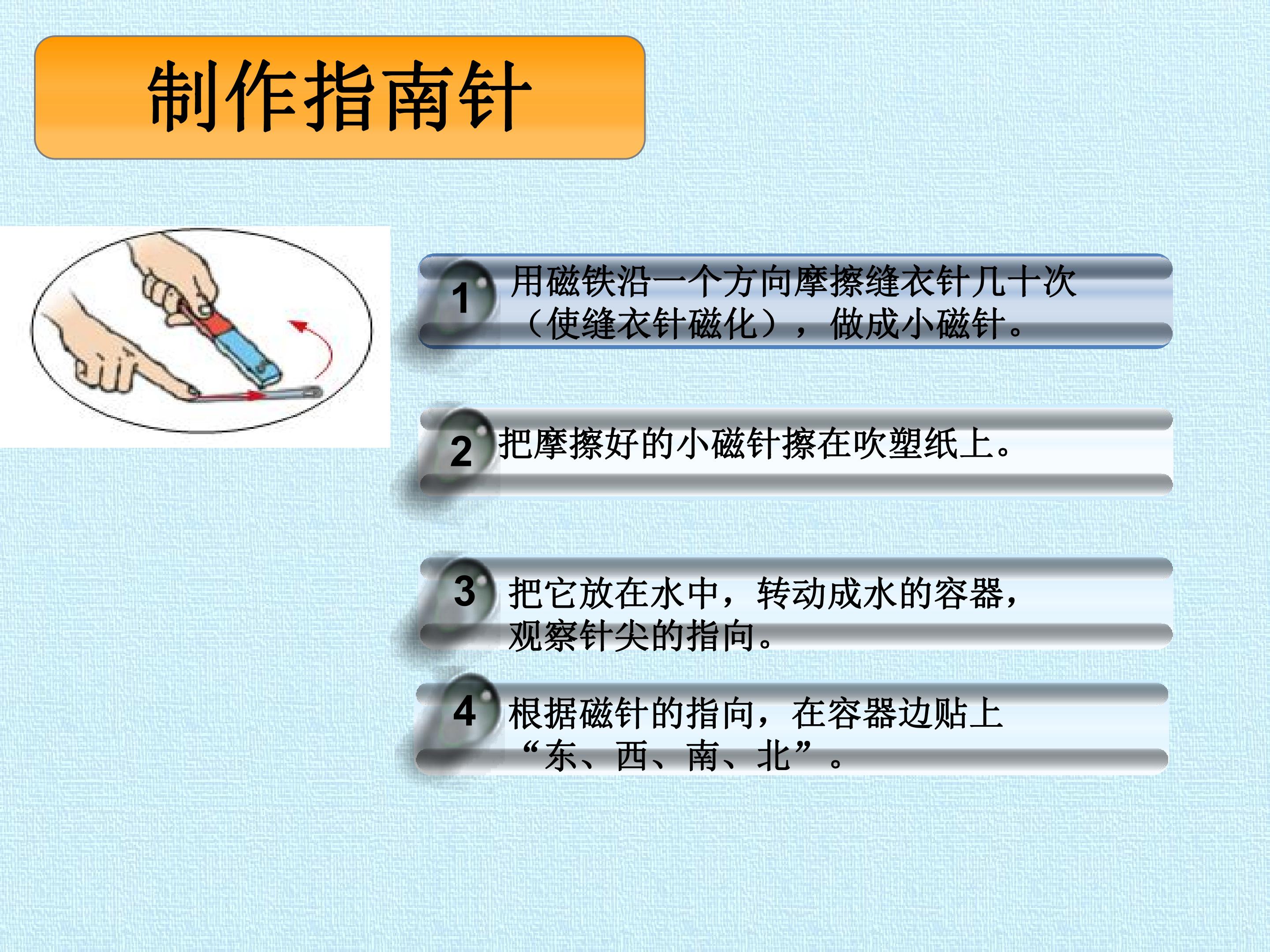 制作指南针

1 用磁铁沿一个方向摩擦缝衣针几十次（使缝衣针磁化），做成小磁针。

2 把摩擦好的小磁针擦在吹塑纸上。

3 把它放在水中，转动成水的容器，观察针尖的指向。

4 根据磁针的指向，在容器边贴上“东、西、南、北”。